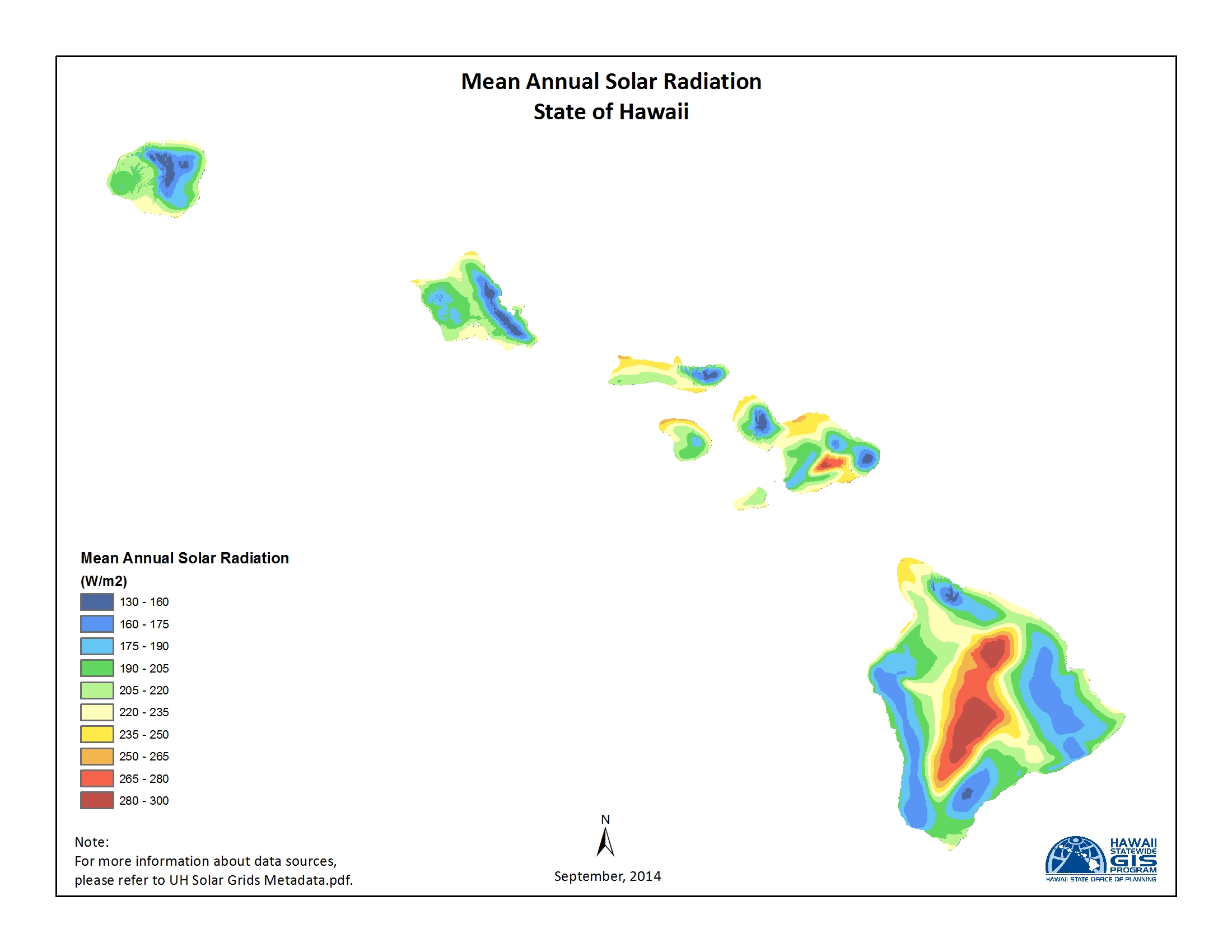 Mean Annual Solar Radiation
State of Hawaii

Mean Annual Solar Radiation
(W/m2)
130 - 160
160 - 175
175 - 190
190 - 205
205 - 220
220 - 235
235 - 250
250 - 265
265 - 280
280 - 300

Note:
For more information about data sources, please refer to UH Solar Grids Metadata.pdf.

N

September, 2014

HAWAII STATEWIDE GIS PROGRAM
HAWAII STATE OFFICE OF PLANNING